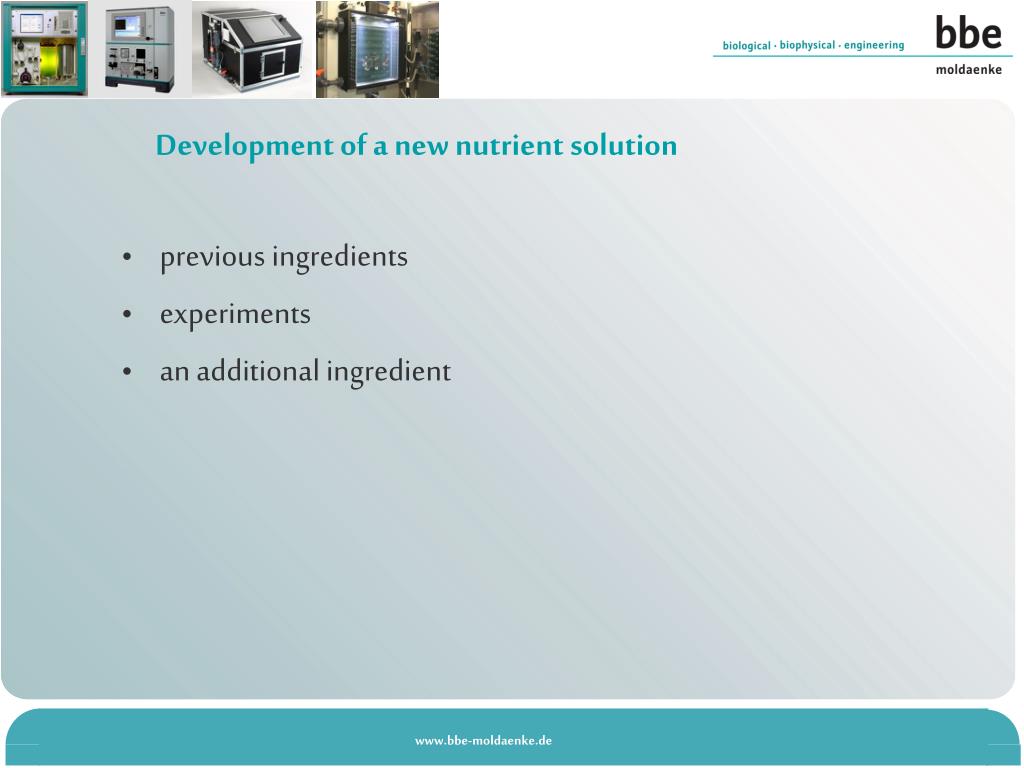 biological · biophysical · engineering
bbe
moldaenke

Development of a new nutrient solution

• previous ingredients
• experiments
• an additional ingredient

www.bbe-moldaenke.de